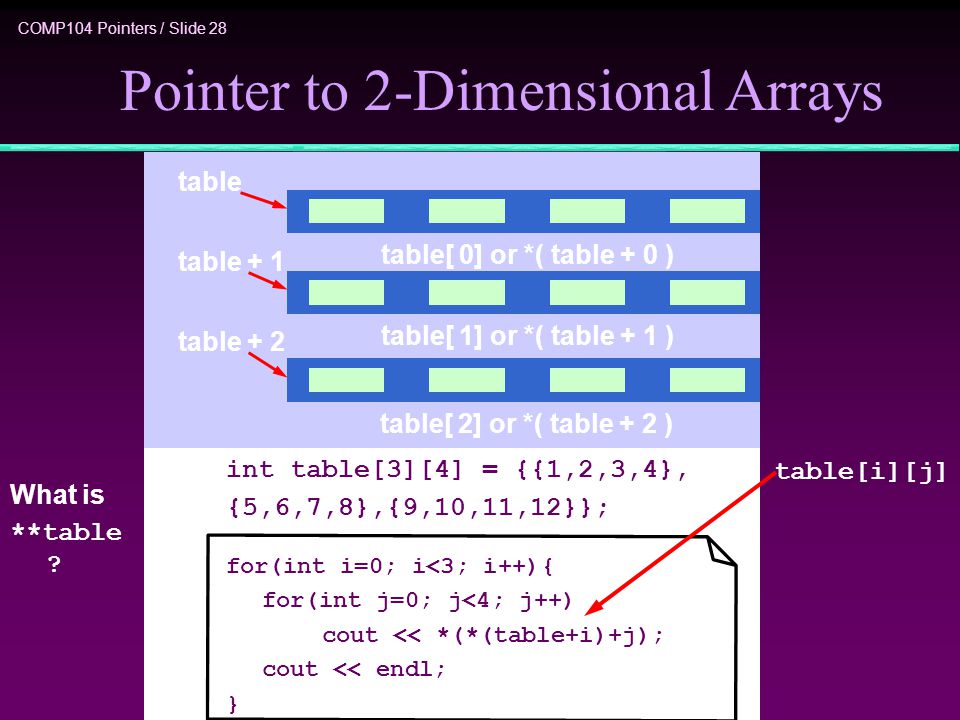 COMP104 Pointers / Slide 28

Pointer to 2-Dimensional Arrays

table

table[ 0] or *( table + 0 )

table + 1

table[ 1] or *( table + 1 )

table + 2

table[ 2] or *( table + 2 )

int table[3][4] = {{1,2,3,4}, {5,6,7,8},{9,10,11,12}};

table[i][j]

What is **table ?

for(int i=0; i<3; i++){
for(int j=0; j<4; j++)
cout << *(*(table+i)+j);
cout << endl;
}